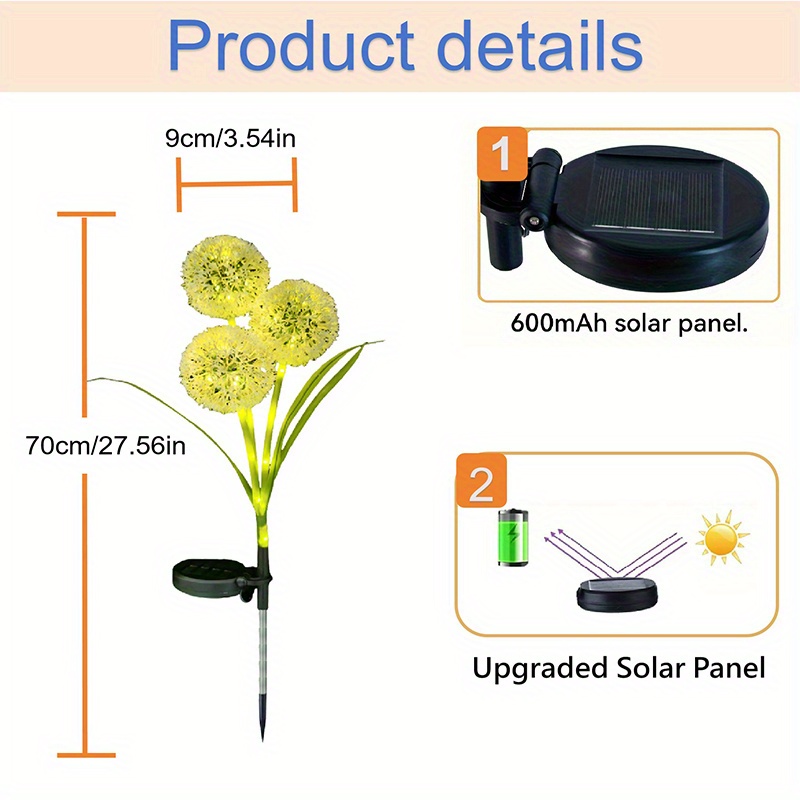 Product details

9cm/3.54in

70cm/27.56in

1

600mAh solar panel.

2

Upgraded Solar Panel